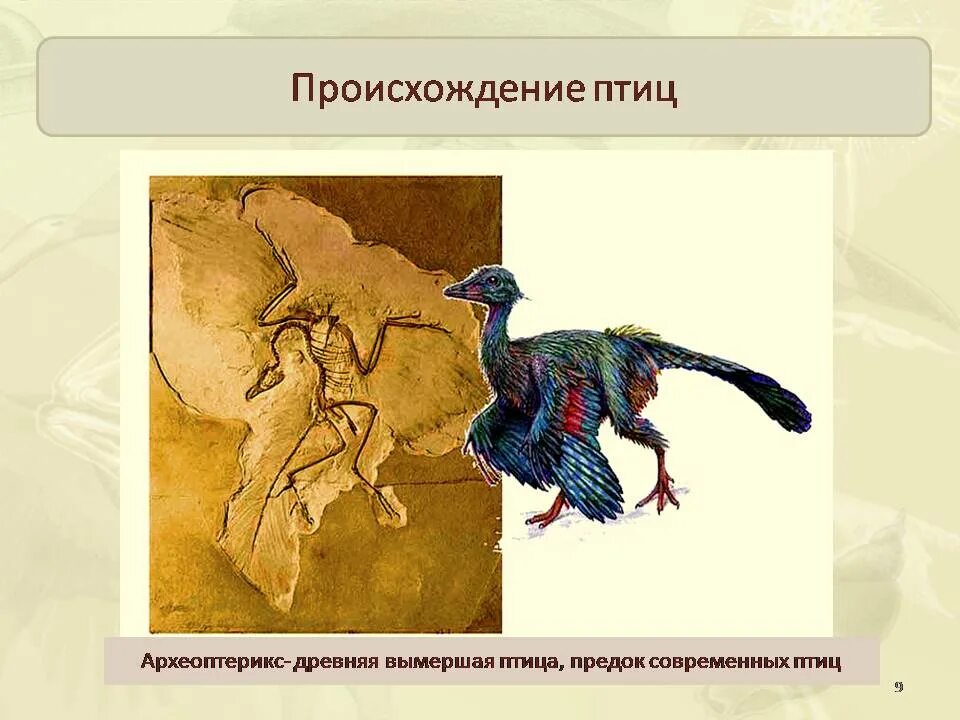 Происхождение птиц

Археоптерикс- древняя вымершая птица, предок современных птиц

9